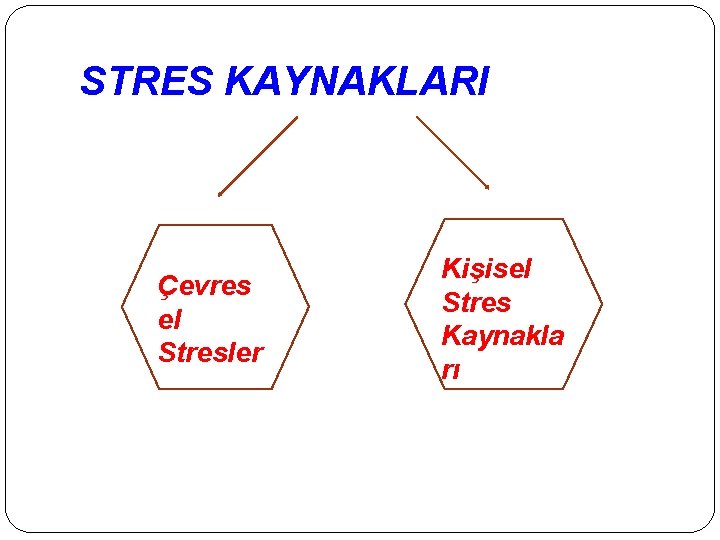 STRES KAYNAKLARI

Çevresel Stresler

Kişisel Stres Kaynakları